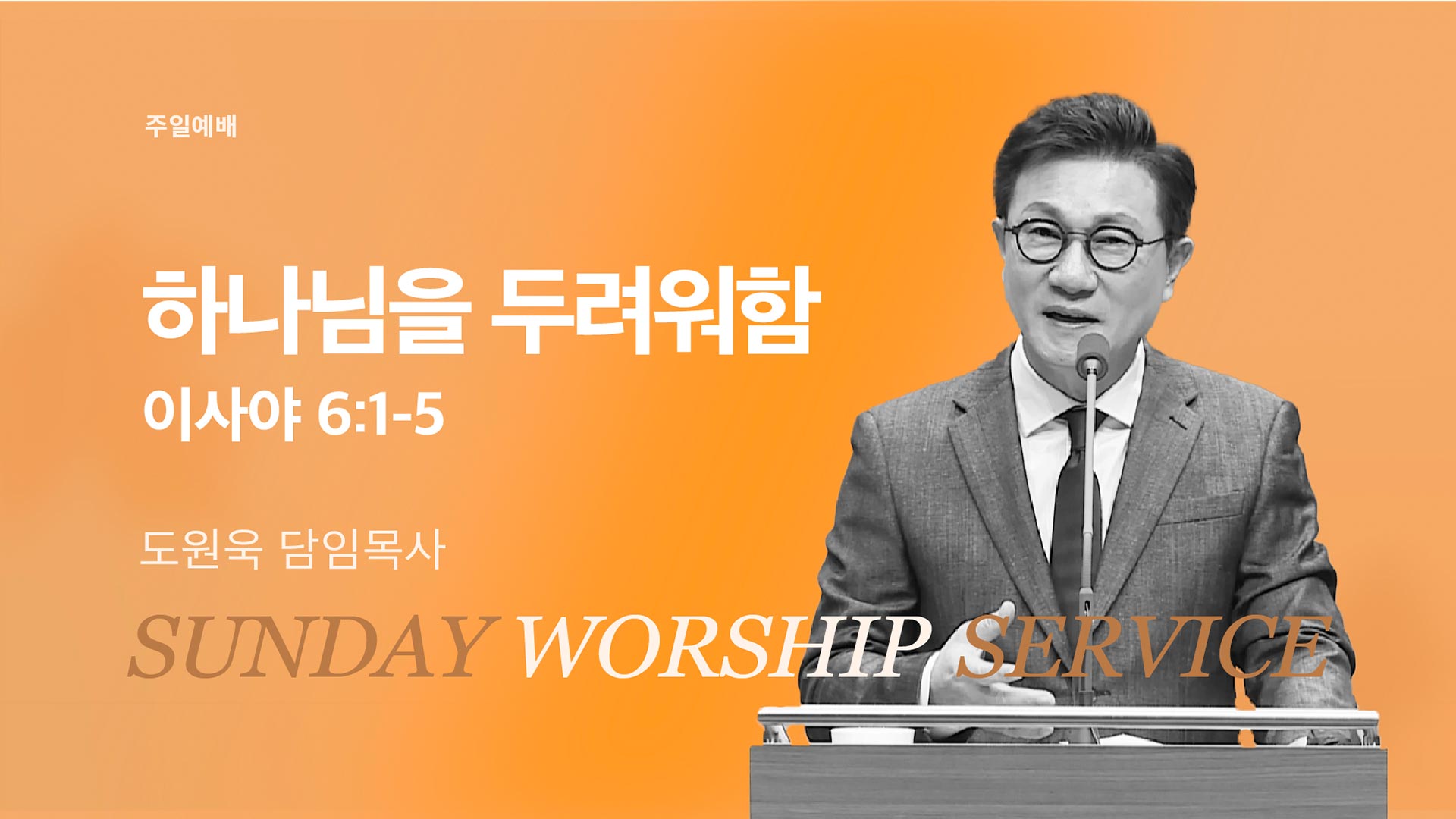 주일예배

하나님을 두려워함

이사야 6:1-5

도원욱 담임목사

SUNDAY WORSHIP SERVICE